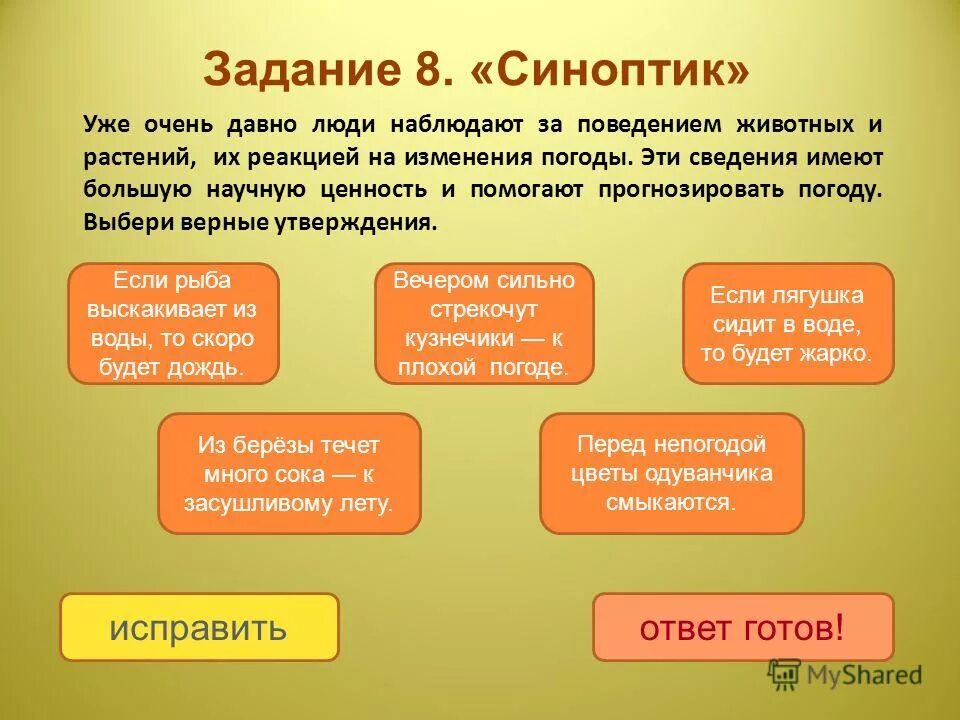 Задание 8. «Синоптик»

Уже очень давно люди наблюдают за поведением животных и растений, их реакцией на изменения погоды. Эти сведения имеют большую научную ценность и помогают прогнозировать погоду. Выбери верные утверждения.

Если рыба выскакивает из воды, то скоро будет дождь.

Вечером сильно стрекочут кузнечики — к плохой погоде.

Если лягушка сидит в воде, то будет жарко.

Из берёзы течет много сока — к засушливому лету.

Перед непогодой цветы одуванчика смыкаются.

исправить

ответ готов!

MyShared